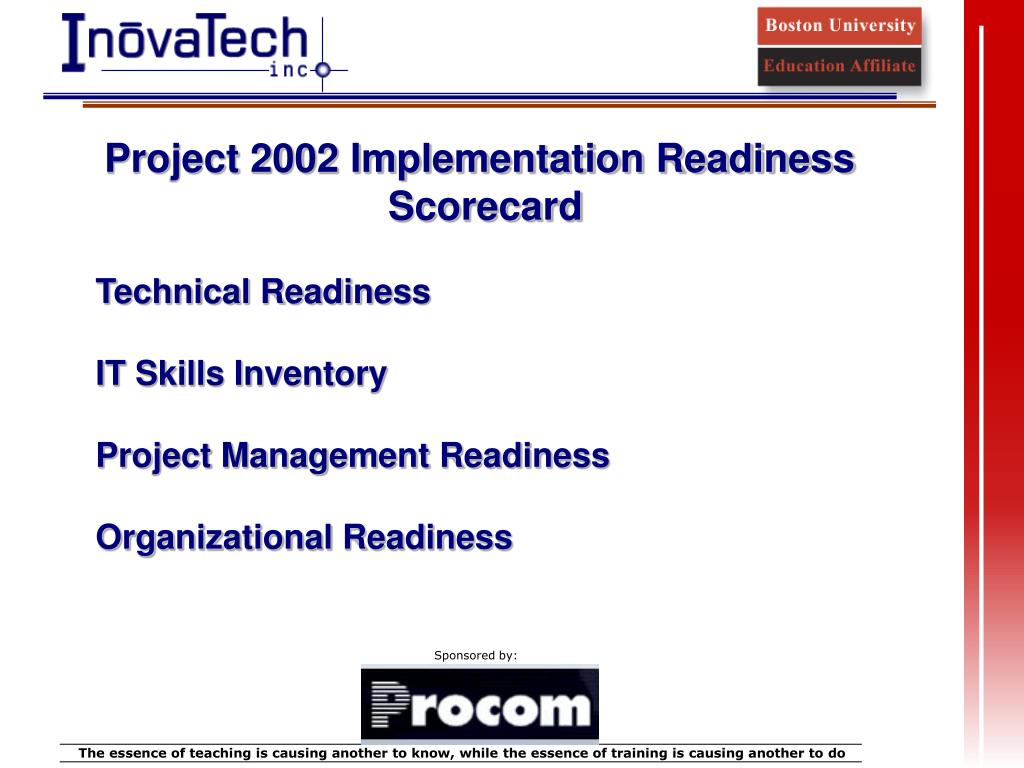 InōvaTech inc

Boston University
Education Affiliate

Project 2002 Implementation Readiness Scorecard

Technical Readiness

IT Skills Inventory

Project Management Readiness

Organizational Readiness

Sponsored by:

Procom

The essence of teaching is causing another to know, while the essence of training is causing another to do